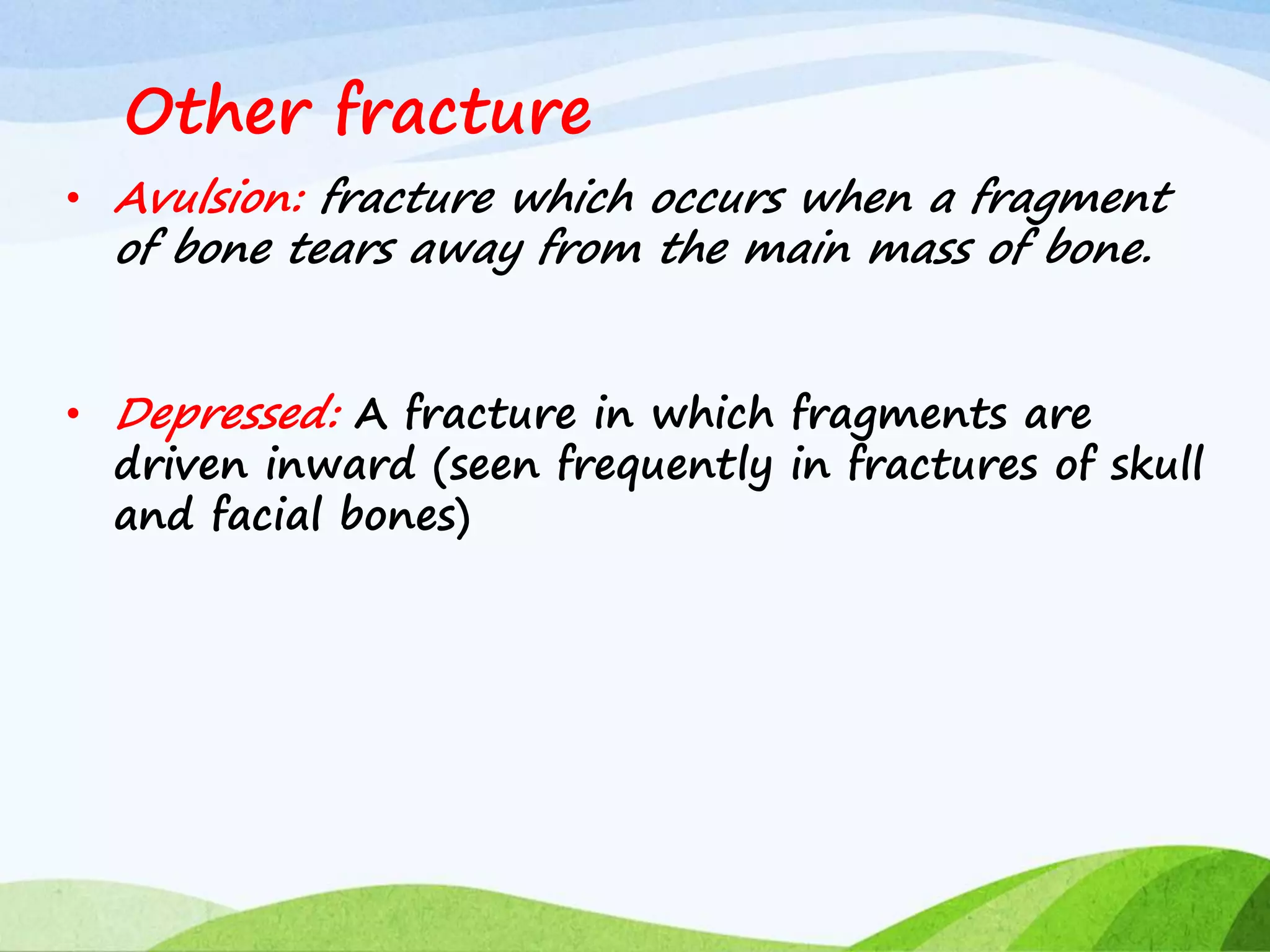 Other fracture

• Avulsion: fracture which occurs when a fragment of bone tears away from the main mass of bone.

• Depressed: A fracture in which fragments are driven inward (seen frequently in fractures of skull and facial bones)